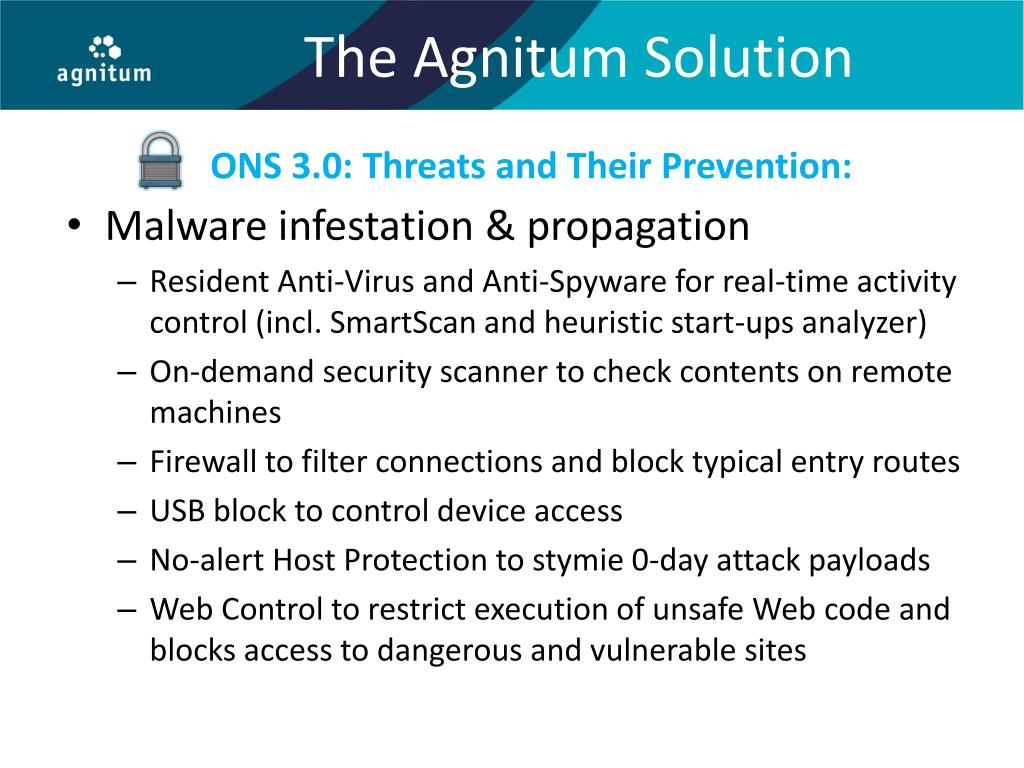 agnitum

The Agnitum Solution

ONS 3.0: Threats and Their Prevention:

• Malware infestation & propagation
– Resident Anti-Virus and Anti-Spyware for real-time activity control (incl. SmartScan and heuristic start-ups analyzer)
– On-demand security scanner to check contents on remote machines
– Firewall to filter connections and block typical entry routes
– USB block to control device access
– No-alert Host Protection to stymie 0-day attack payloads
– Web Control to restrict execution of unsafe Web code and blocks access to dangerous and vulnerable sites